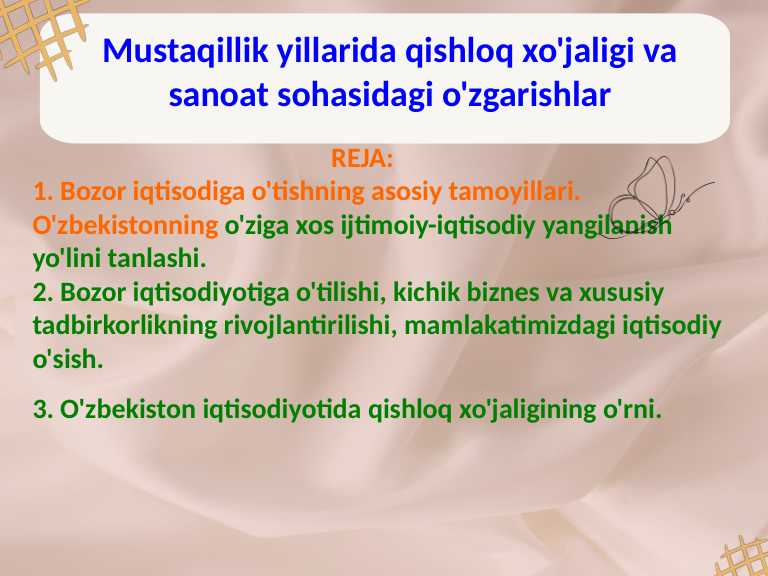 Mustaqillik yillarida qishloq xo'jaligi va sanoat sohasidagi o'zgarishlar

REJA:
1. Bozor iqtisodiga o'tishning asosiy tamoyillari. O'zbekistonning o'ziga xos ijtimoiy-iqtisodiy yangilanish yo'lini tanlashi.
2. Bozor iqtisodiyotiga o'tilishi, kichik biznes va xususiy tadbirkorlikning rivojlantirilishi, mamlakatimizdagi iqtisodiy o'sish.

3. O'zbekiston iqtisodiyotida qishloq xo'jaligining o'rni.